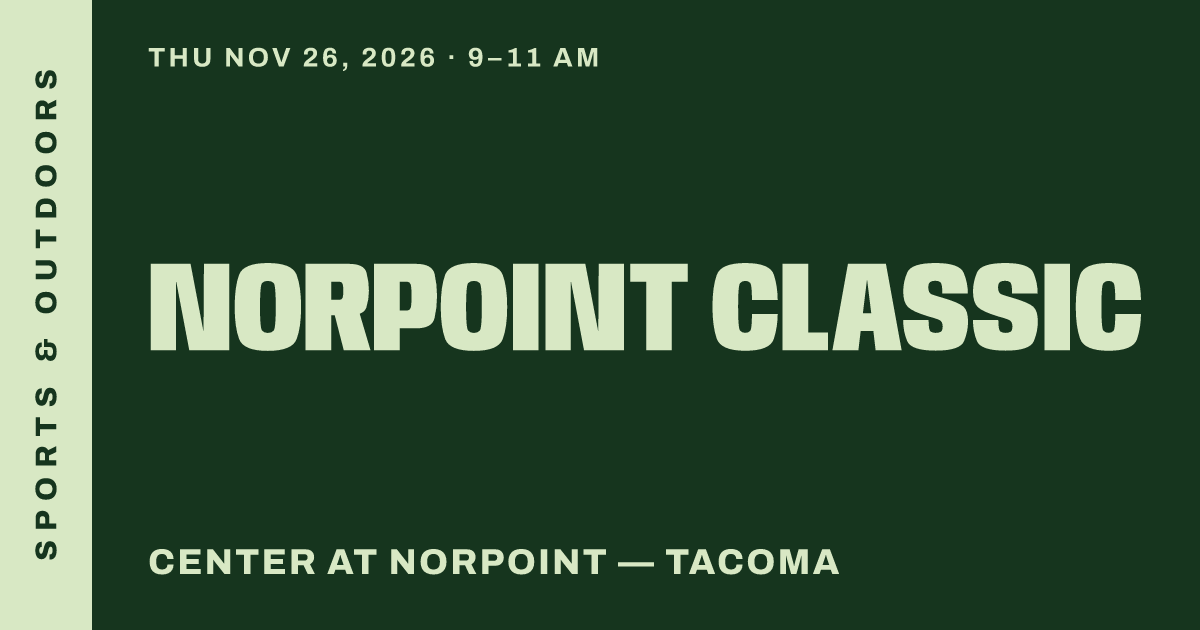 SPORTS & OUTDOORS

THU NOV 26, 2026 · 9–11 AM

NORPOINT CLASSIC

CENTER AT NORPOINT — TACOMA